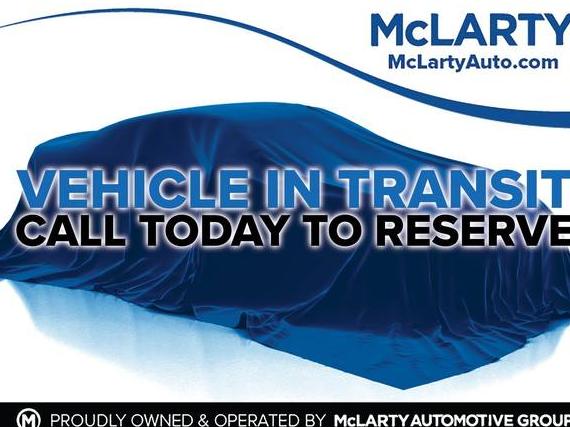 McLARTY
McLartyAuto.com

VEHICLE IN TRANSIT
CALL TODAY TO RESERVE

M PROUDLY OWNED & OPERATED BY McLARTY AUTOMOTIVE GROUP